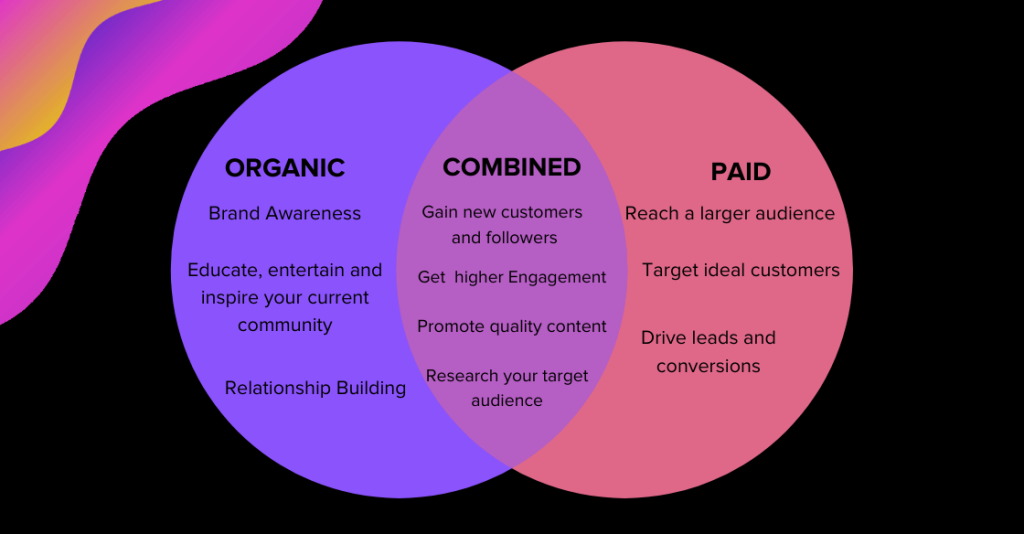 ORGANIC

Brand Awareness

Educate, entertain and inspire your current community

Relationship Building

COMBINED

Gain new customers and followers

Get  higher Engagement

Promote quality content

Research your target audience

PAID

Reach a larger audience

Target ideal customers

Drive leads and conversions